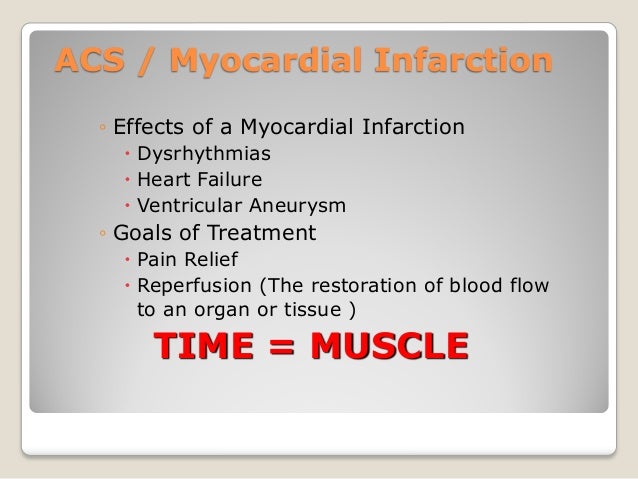 ACS / Myocardial Infarction

◦ Effects of a Myocardial Infarction
• Dysrhythmias
• Heart Failure
• Ventricular Aneurysm
◦ Goals of Treatment
• Pain Relief
• Reperfusion (The restoration of blood flow to an organ or tissue )

TIME = MUSCLE